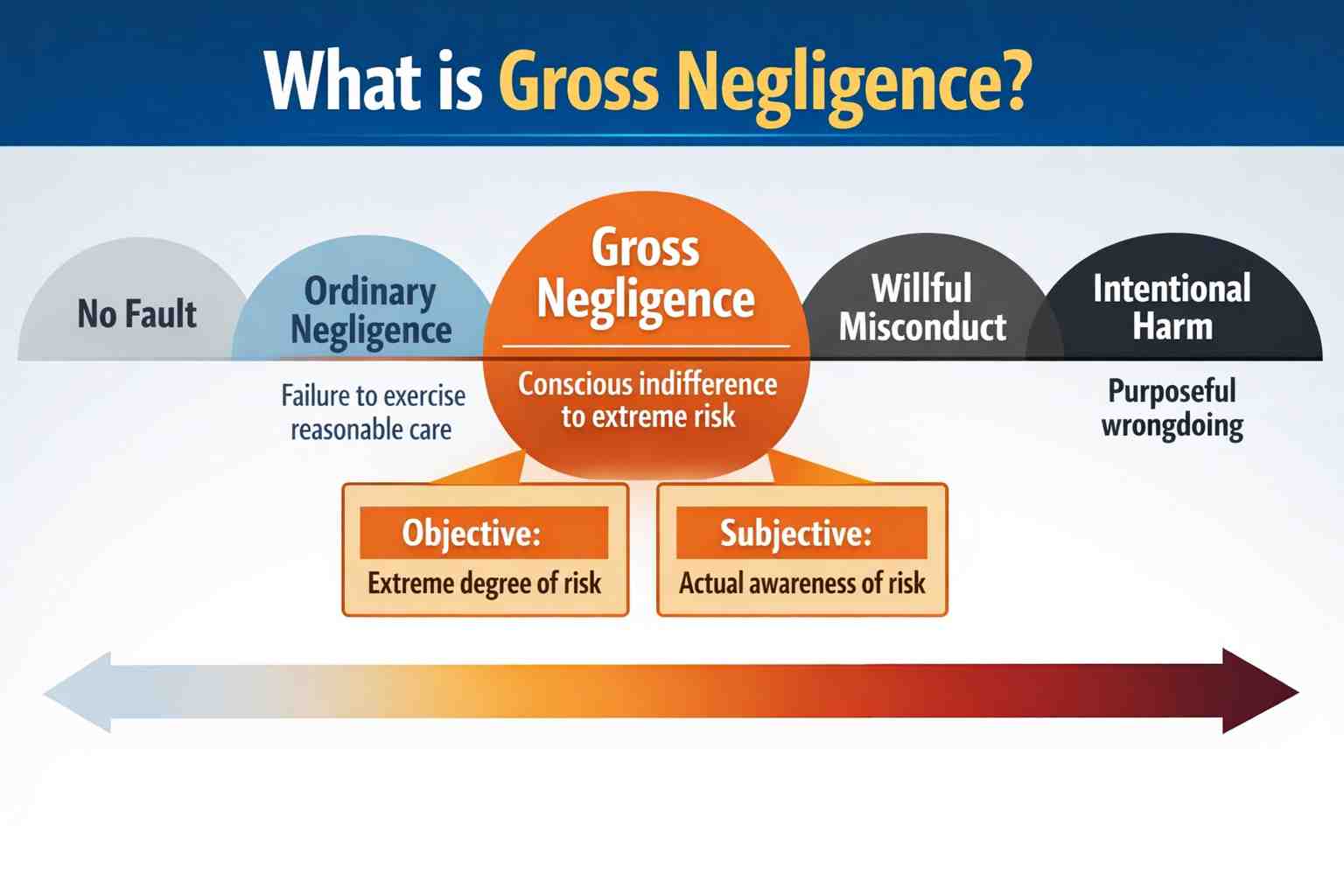 What is Gross Negligence?

No Fault

Ordinary Negligence

Failure to exercise reasonable care

Gross Negligence

Conscious indifference to extreme risk

Willful Misconduct

Intentional Harm

Purposeful wrongdoing

Objective:
Extreme degree of risk

Subjective:
Actual awareness of risk